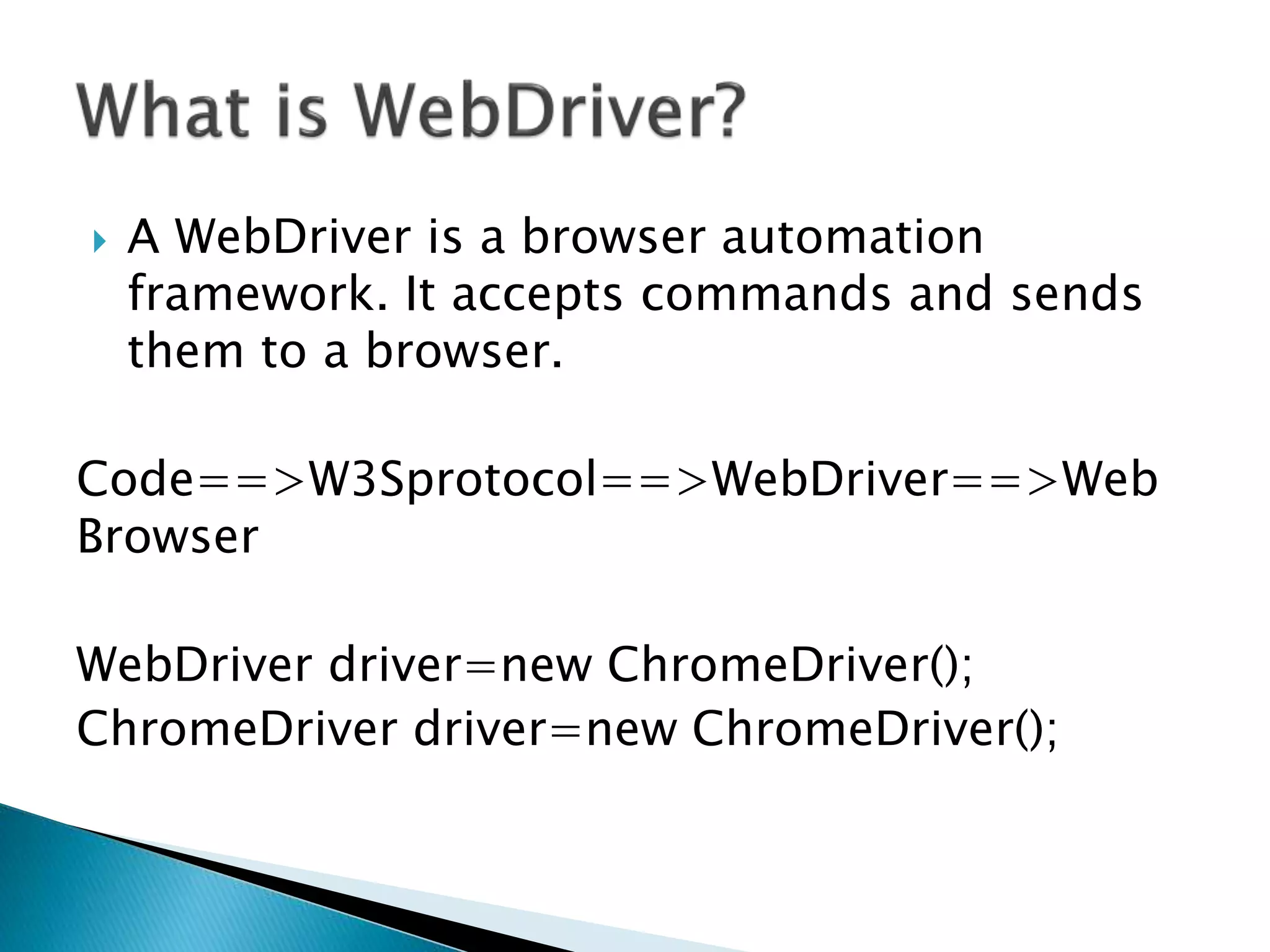 What is WebDriver?

A WebDriver is a browser automation framework. It accepts commands and sends them to a browser.

Code==>W3Sprotocol==>WebDriver==>Web Browser

WebDriver driver=new ChromeDriver();
ChromeDriver driver=new ChromeDriver();